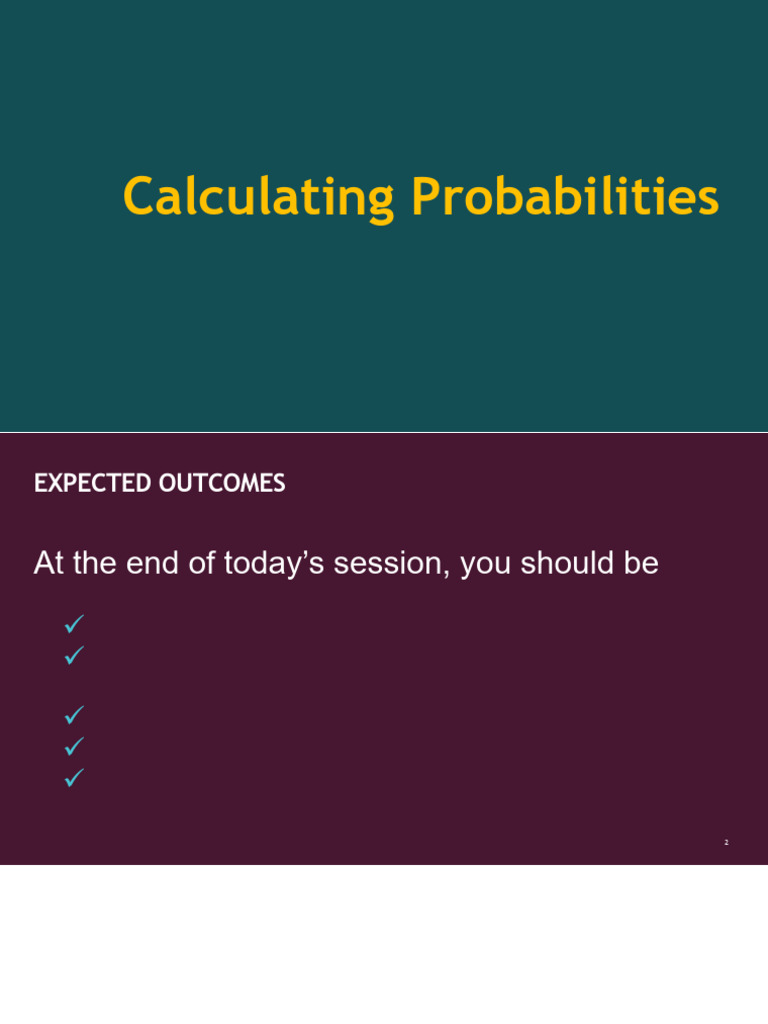 Calculating Probabilities

EXPECTED OUTCOMES

At the end of today's session, you should be

✓
✓

✓
✓
✓

2